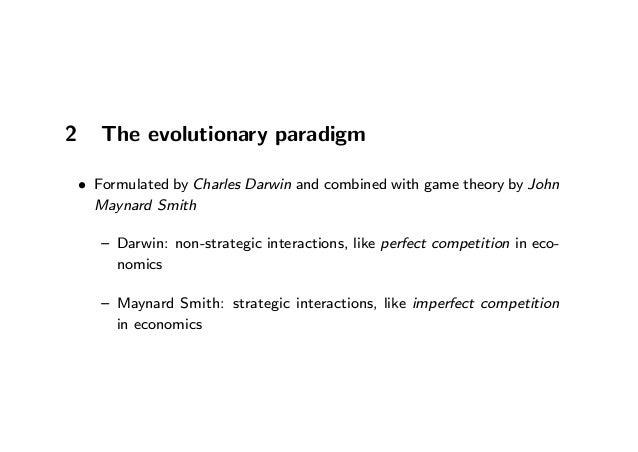 2 The evolutionary paradigm

• Formulated by Charles Darwin and combined with game theory by John Maynard Smith

– Darwin: non-strategic interactions, like perfect competition in economics

– Maynard Smith: strategic interactions, like imperfect competition in economics